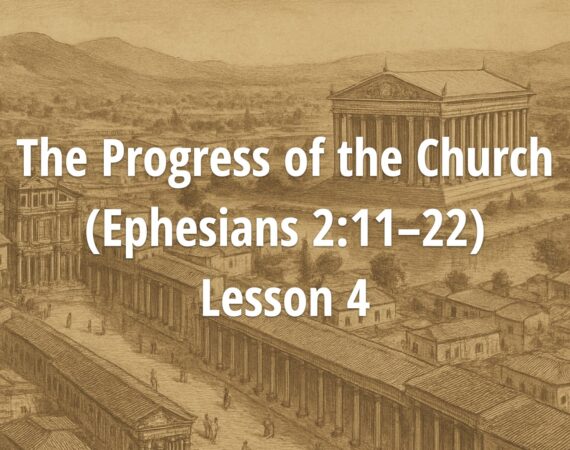 The Progress of the Church
(Ephesians 2:11–22)
Lesson 4